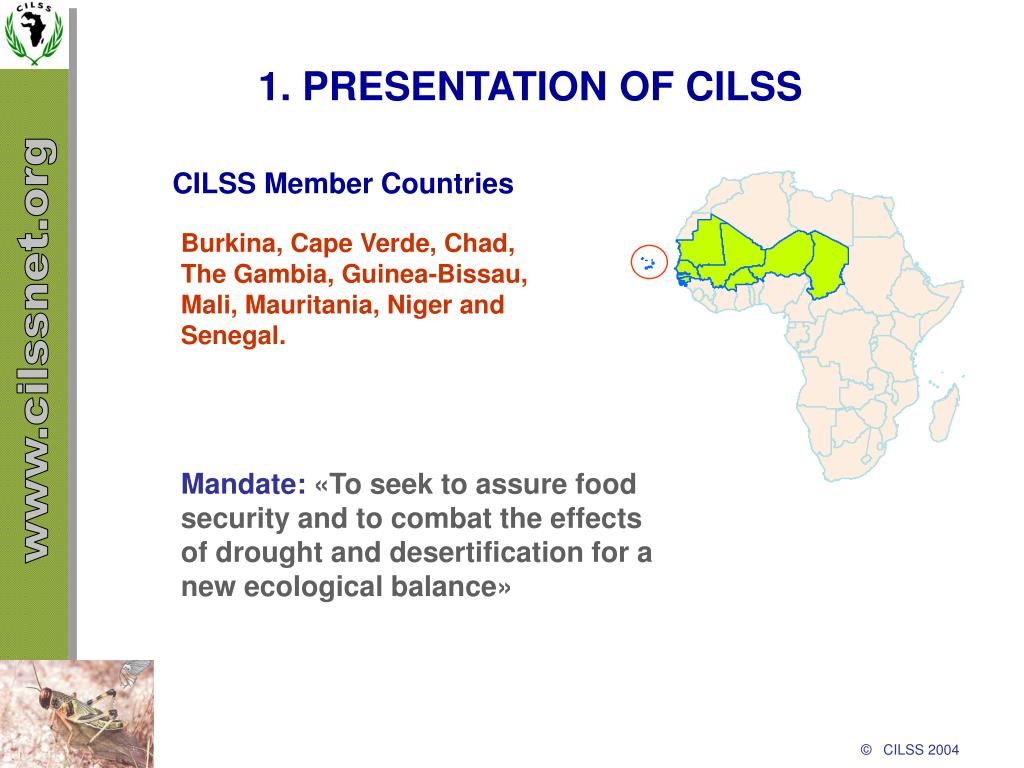 CILSS

www.cilssnet.org

1. PRESENTATION OF CILSS

CILSS Member Countries

Burkina, Cape Verde, Chad, The Gambia, Guinea-Bissau, Mali, Mauritania, Niger and Senegal.

Mandate: «To seek to assure food security and to combat the effects of drought and desertification for a new ecological balance»

© CILSS 2004